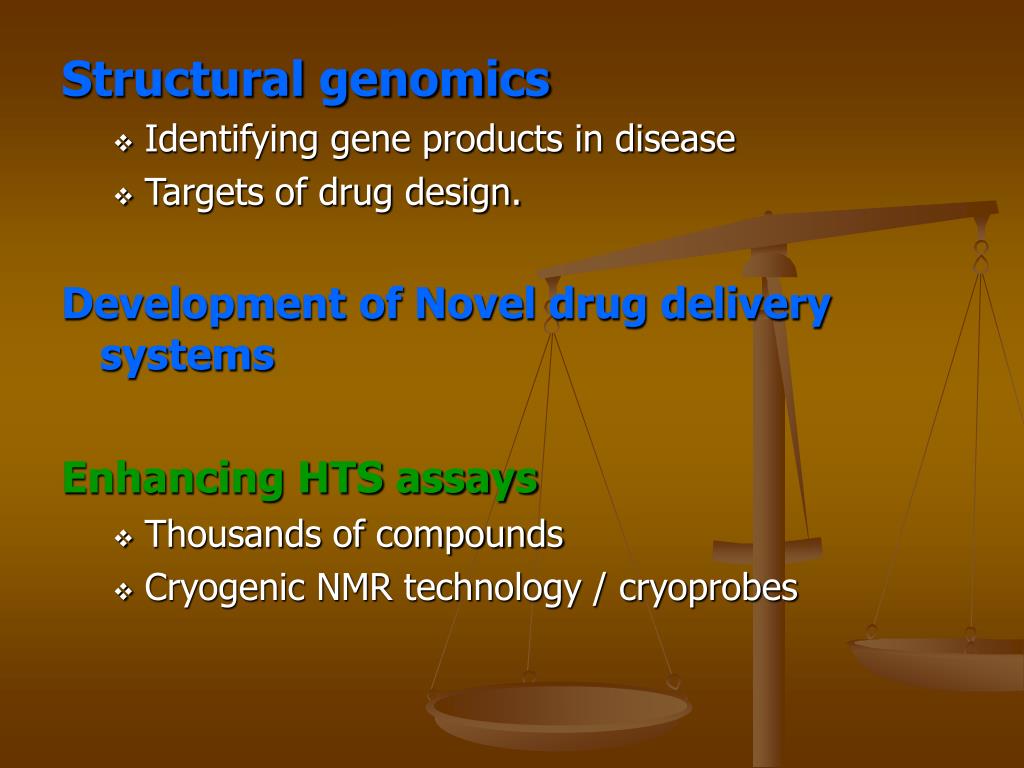 Structural genomics

❖ Identifying gene products in disease
❖ Targets of drug design.

Development of Novel drug delivery systems

Enhancing HTS assays

❖ Thousands of compounds
❖ Cryogenic NMR technology / cryoprobes